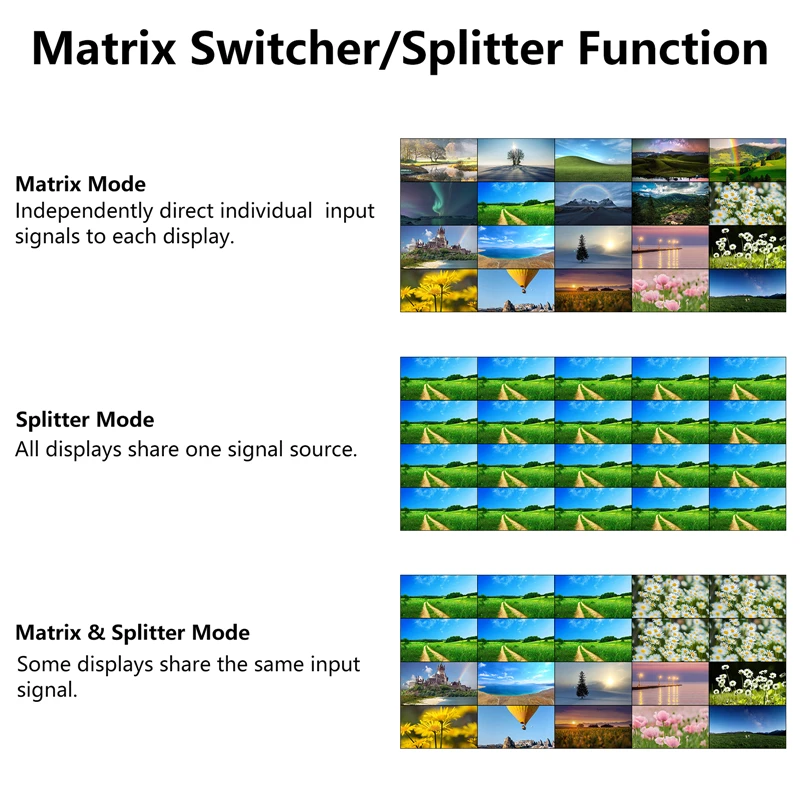 Matrix Switcher/Splitter Function

Matrix Mode
Independently direct individual input signals to each display.

Splitter Mode
All displays share one signal source.

Matrix & Splitter Mode
Some displays share the same input signal.